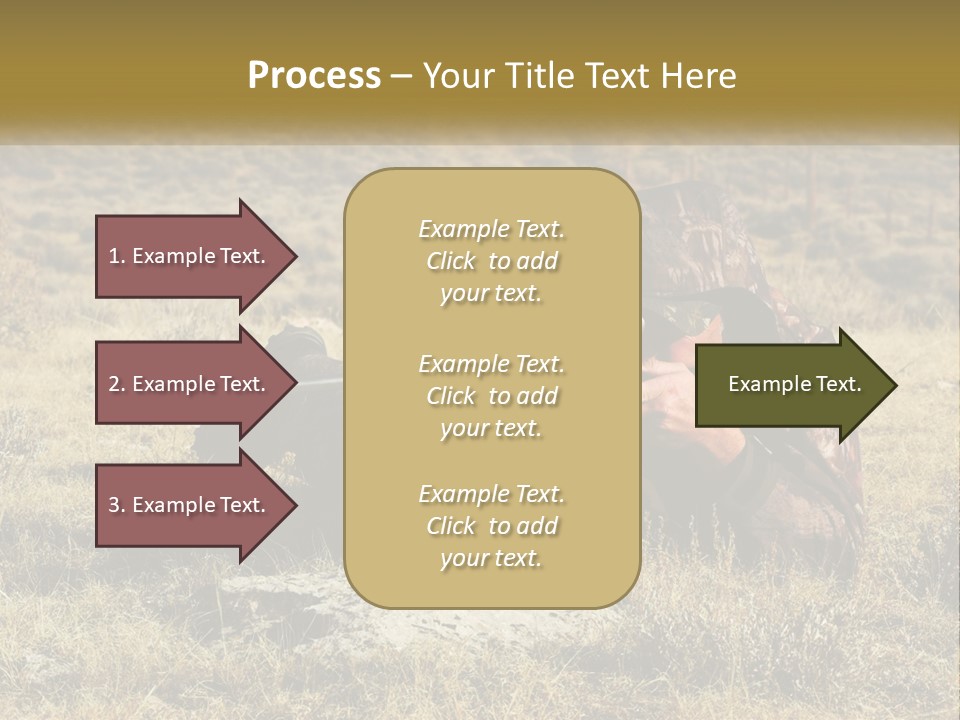 Process – Your Title Text Here

1. Example Text.

2. Example Text.

3. Example Text.

Example Text. Click to add your text.

Example Text. Click to add your text.

Example Text. Click to add your text.

Example Text.